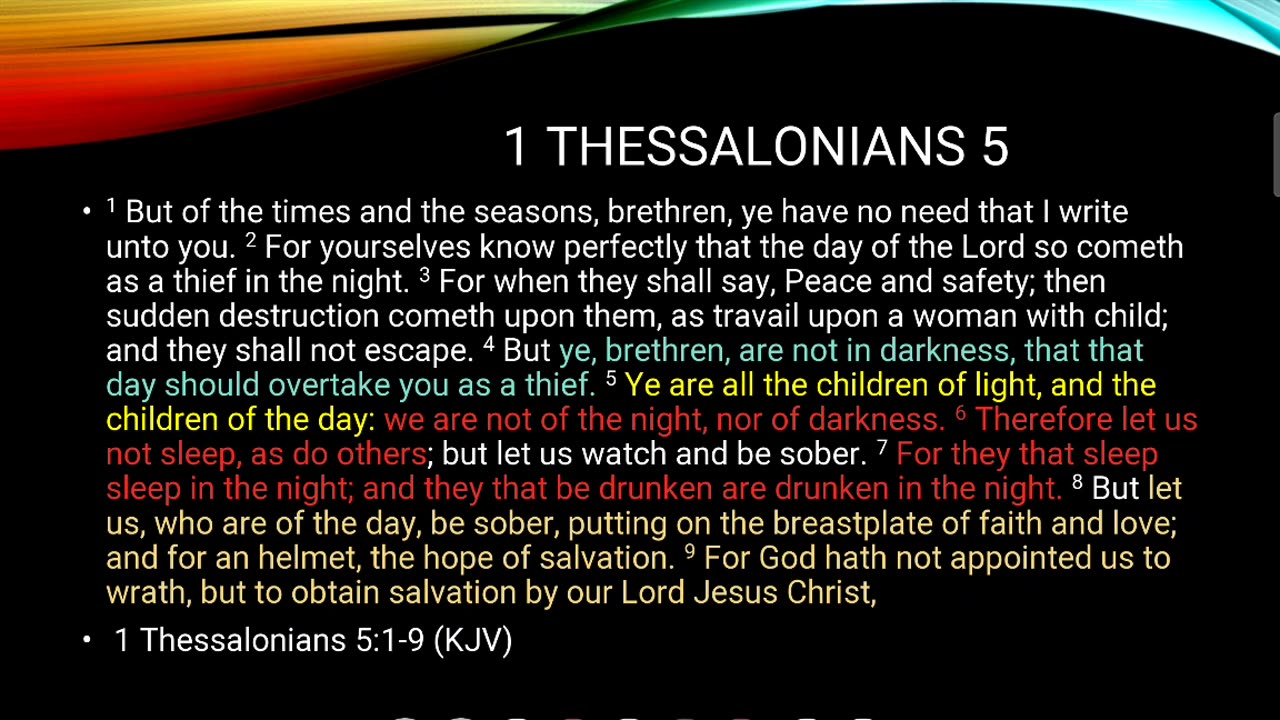 1 THESSALONIANS 5

• $^1$ But of the times and the seasons, brethren, ye have no need that I write unto you. $^2$ For yourselves know perfectly that the day of the Lord so cometh as a thief in the night. $^3$ For when they shall say, Peace and safety; then sudden destruction cometh upon them, as travail upon a woman with child; and they shall not escape. $^4$ But ye, brethren, are not in darkness, that that day should overtake you as a thief. $^5$ Ye are all the children of light, and the children of the day: we are not of the night, nor of darkness. $^6$ Therefore let us not sleep, as do others; but let us watch and be sober. $^7$ For they that sleep sleep in the night; and they that be drunken are drunken in the night. $^8$ But let us, who are of the day, be sober, putting on the breastplate of faith and love; and for an helmet, the hope of salvation. $^9$ For God hath not appointed us to wrath, but to obtain salvation by our Lord Jesus Christ,

• 1 Thessalonians 5:1-9 (KJV)